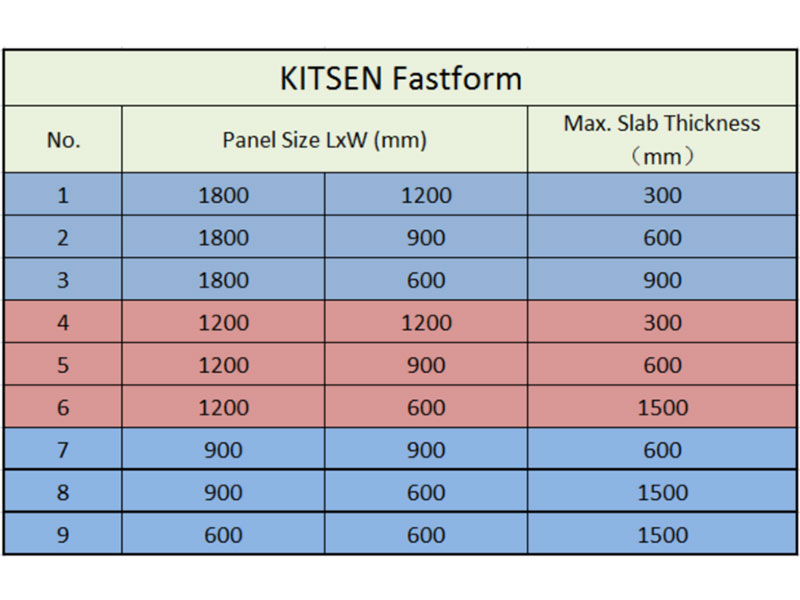 KITSEN Fastform

| No. | Panel Size LxW (mm) | | Max. Slab Thickness （mm） |
|---|---|---|---|
| 1 | 1800 | 1200 | 300 |
| 2 | 1800 | 900 | 600 |
| 3 | 1800 | 600 | 900 |
| 4 | 1200 | 1200 | 300 |
| 5 | 1200 | 900 | 600 |
| 6 | 1200 | 600 | 1500 |
| 7 | 900 | 900 | 600 |
| 8 | 900 | 600 | 1500 |
| 9 | 600 | 600 | 1500 |